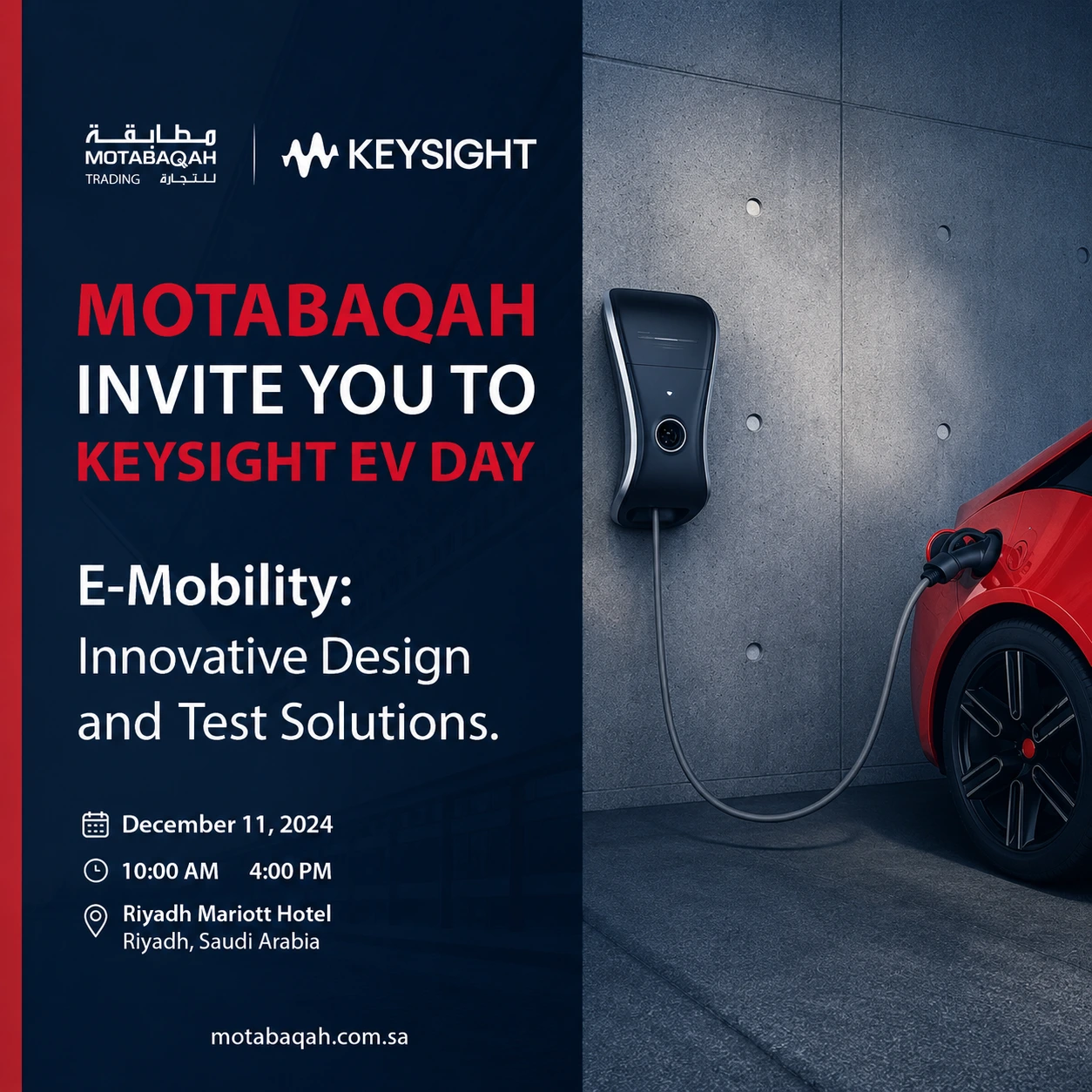 مطابقة
MOTABAQAH
TRADING للتجارة

KEYSIGHT

MOTABAQAH INVITE YOU TO KEYSIGHT EV DAY

E-Mobility:
Innovative Design and Test Solutions.

December 11, 2024

10:00 AM 4:00 PM

Riyadh Mariott Hotel
Riyadh, Saudi Arabia

motabaqah.com.sa